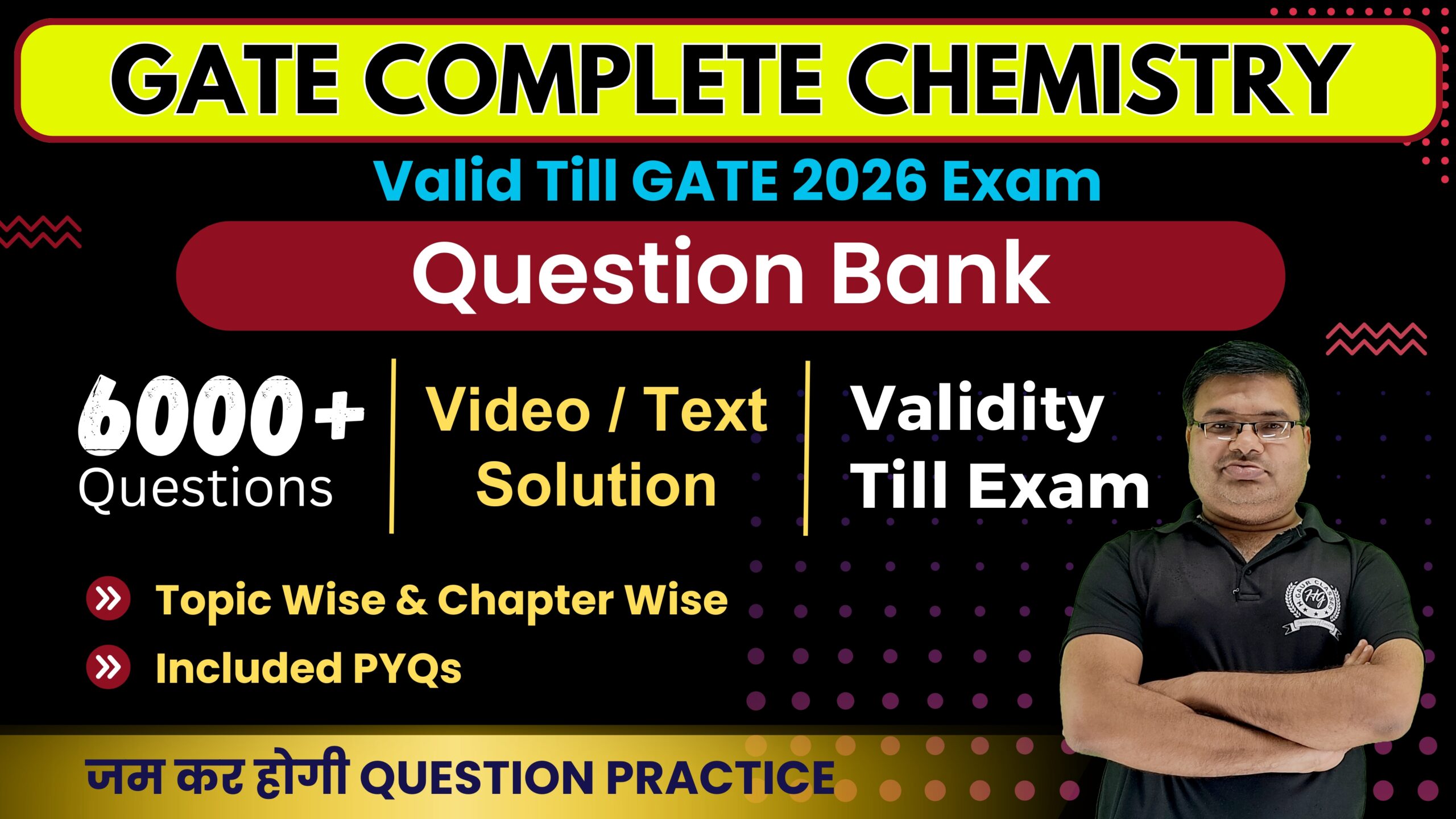 GATE COMPLETE CHEMISTRY

Valid Till GATE 2026 Exam

Question Bank

6000+ Questions

Video / Text Solution

Validity Till Exam

Topic Wise & Chapter Wise

Included PYQs

जम कर होगी QUESTION PRACTICE

H. GAUR CLASSES HG